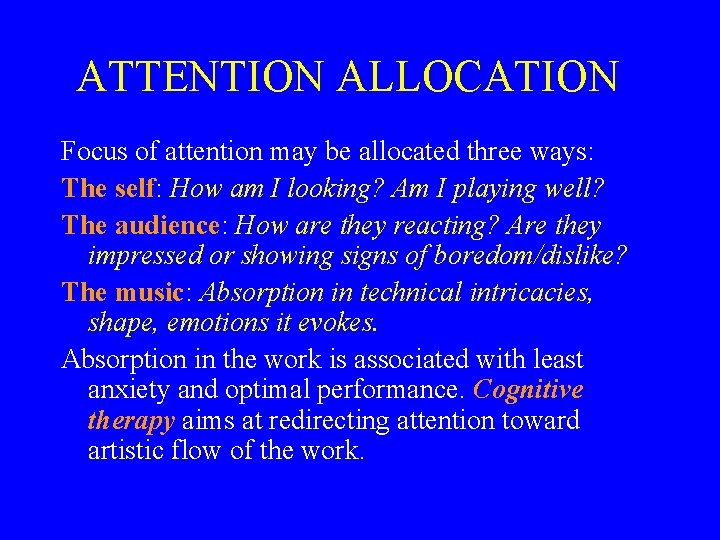 ATTENTION ALLOCATION

Focus of attention may be allocated three ways:

The self: How am I looking? Am I playing well?

The audience: How are they reacting? Are they impressed or showing signs of boredom/dislike?

The music: Absorption in technical intricacies, shape, emotions it evokes.

Absorption in the work is associated with least anxiety and optimal performance. Cognitive therapy aims at redirecting attention toward artistic flow of the work.